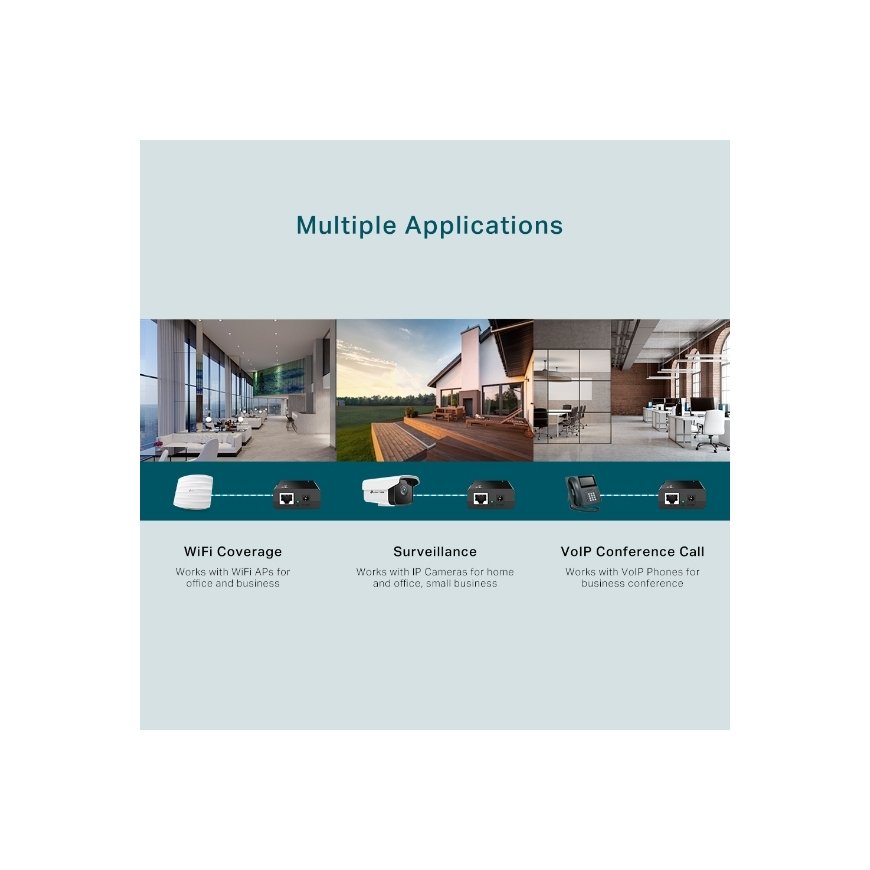 Multiple Applications

WiFi Coverage
Works with WiFi APs for office and business

Surveillance
Works with IP Cameras for home and office, small business

VoIP Conference Call
Works with VoIP Phones for business conference